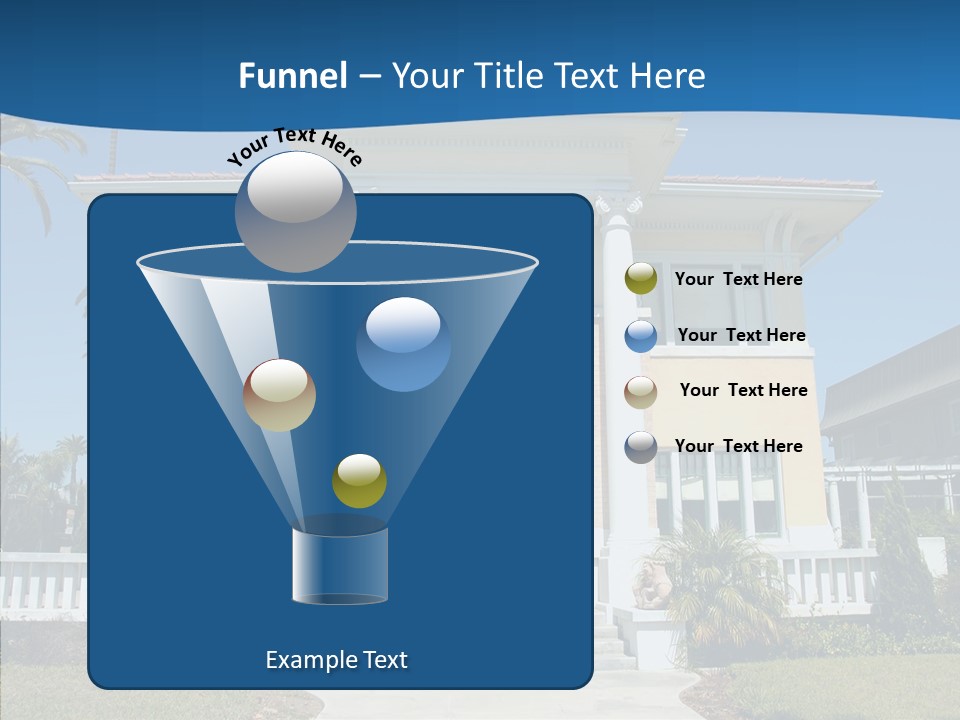 Funnel – Your Title Text Here

Your Text Here

Your Text Here

Your Text Here

Your Text Here

Your Text Here

Example Text